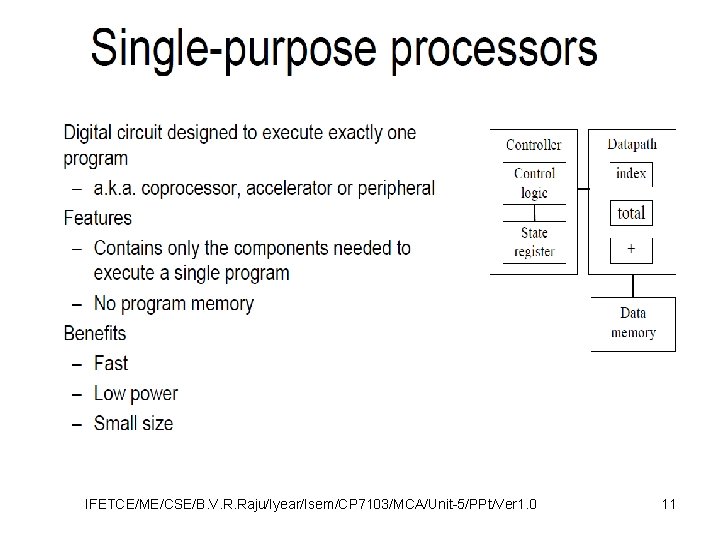 Single-purpose processors

Digital circuit designed to execute exactly one program

– a.k.a. coprocessor, accelerator or peripheral

Features

– Contains only the components needed to execute a single program

– No program memory

Benefits

– Fast

– Low power

– Small size

Controller

Control logic

State register

Datapath

index

total

+

Data memory

IFETCE/ME/CSE/B.V.R.Raju/Iyear/Isem/CP7103/MCA/Unit-5/PPt/Ver1.0

11